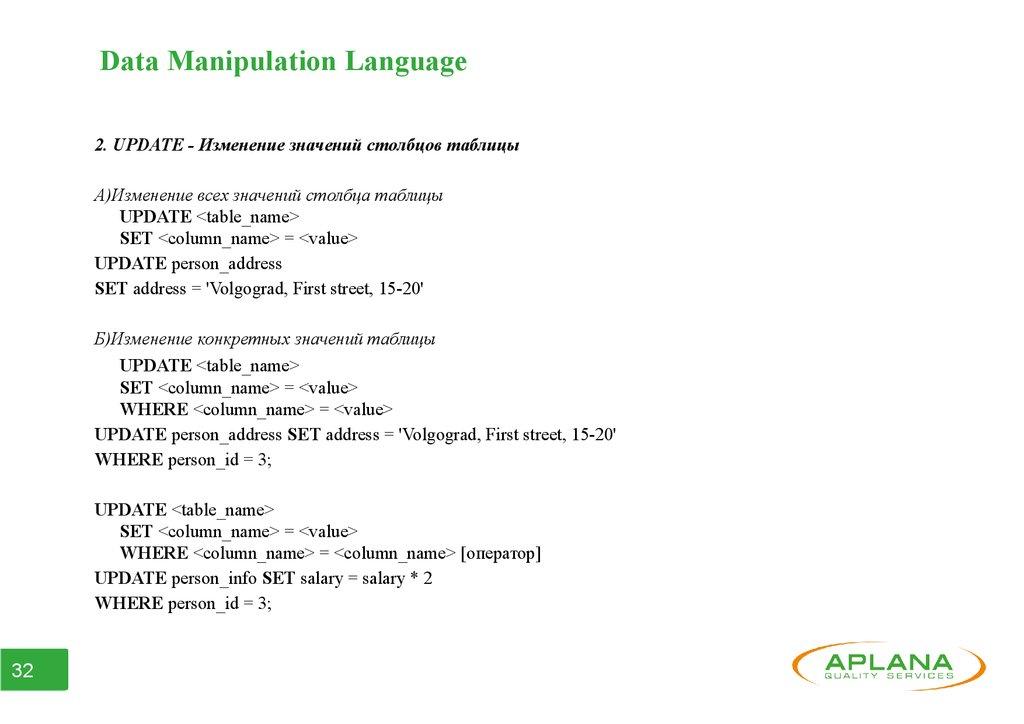 Data Manipulation Language

2. UPDATE - Изменение значений столбцов таблицы

А)Изменение всех значений столбца таблицы
UPDATE <table_name>
SET <column_name> = <value>
UPDATE person_address
SET address = 'Volgograd, First street, 15-20'

Б)Изменение конкретных значений таблицы
UPDATE <table_name>
SET <column_name> = <value>
WHERE <column_name> = <value>
UPDATE person_address SET address = 'Volgograd, First street, 15-20'
WHERE person_id = 3;

UPDATE <table_name>
SET <column_name> = <value>
WHERE <column_name> = <column_name> [оператор]
UPDATE person_info SET salary = salary * 2
WHERE person_id = 3;

32

APLANA
QUALITY SERVICES